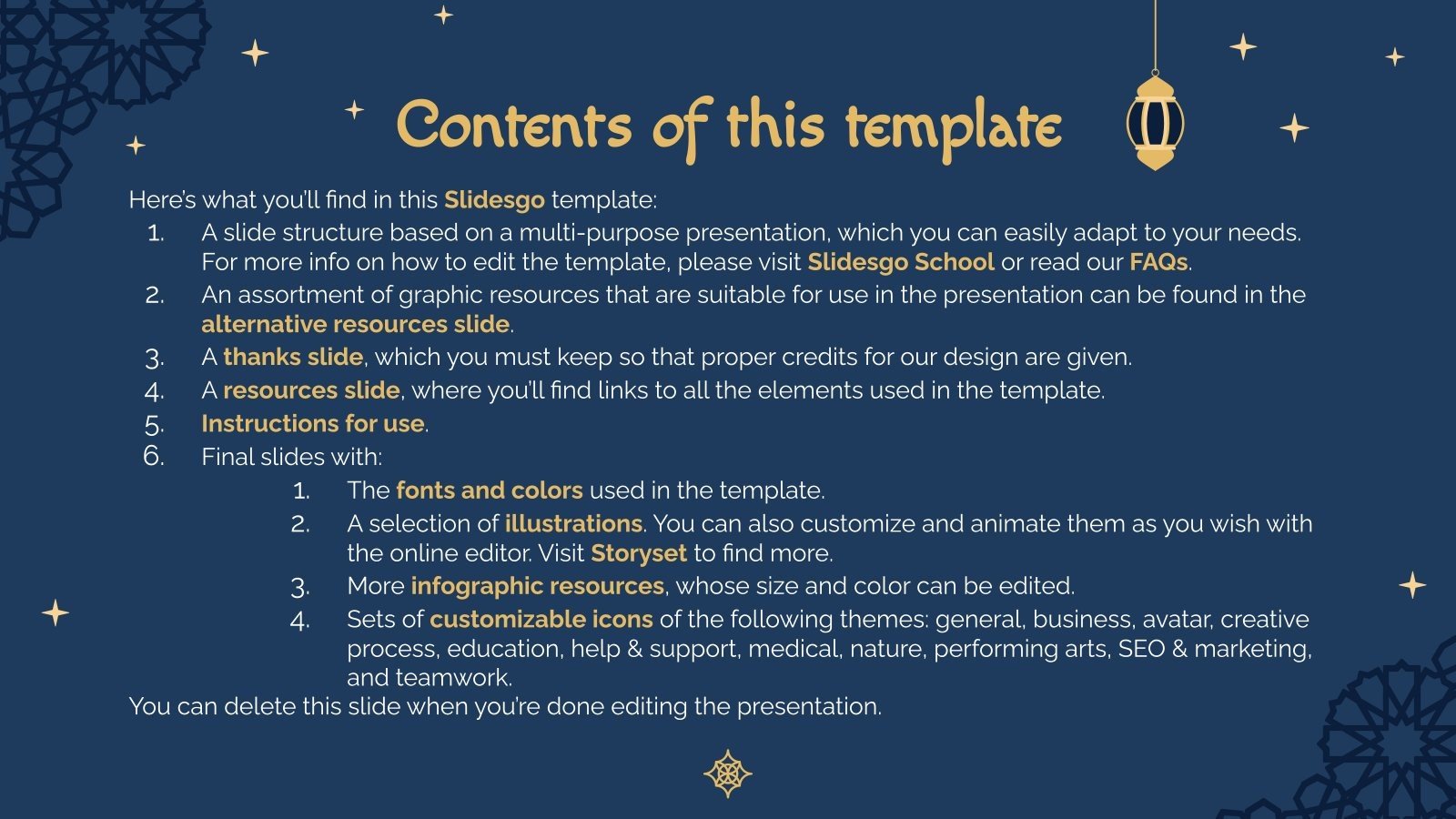 Contents of this template

Here's what you'll find in this Slidesgo template:

1. A slide structure based on a multi-purpose presentation, which you can easily adapt to your needs. For more info on how to edit the template, please visit Slidesgo School or read our FAQs.
2. An assortment of graphic resources that are suitable for use in the presentation can be found in the alternative resources slide.
3. A thanks slide, which you must keep so that proper credits for our design are given.
4. A resources slide, where you'll find links to all the elements used in the template.
5. Instructions for use.
6. Final slides with:
   1. The fonts and colors used in the template.
   2. A selection of illustrations. You can also customize and animate them as you wish with the online editor. Visit Storyset to find more.
   3. More infographic resources, whose size and color can be edited.
   4. Sets of customizable icons of the following themes: general, business, avatar, creative process, education, help & support, medical, nature, performing arts, SEO & marketing, and teamwork.

You can delete this slide when you're done editing the presentation.